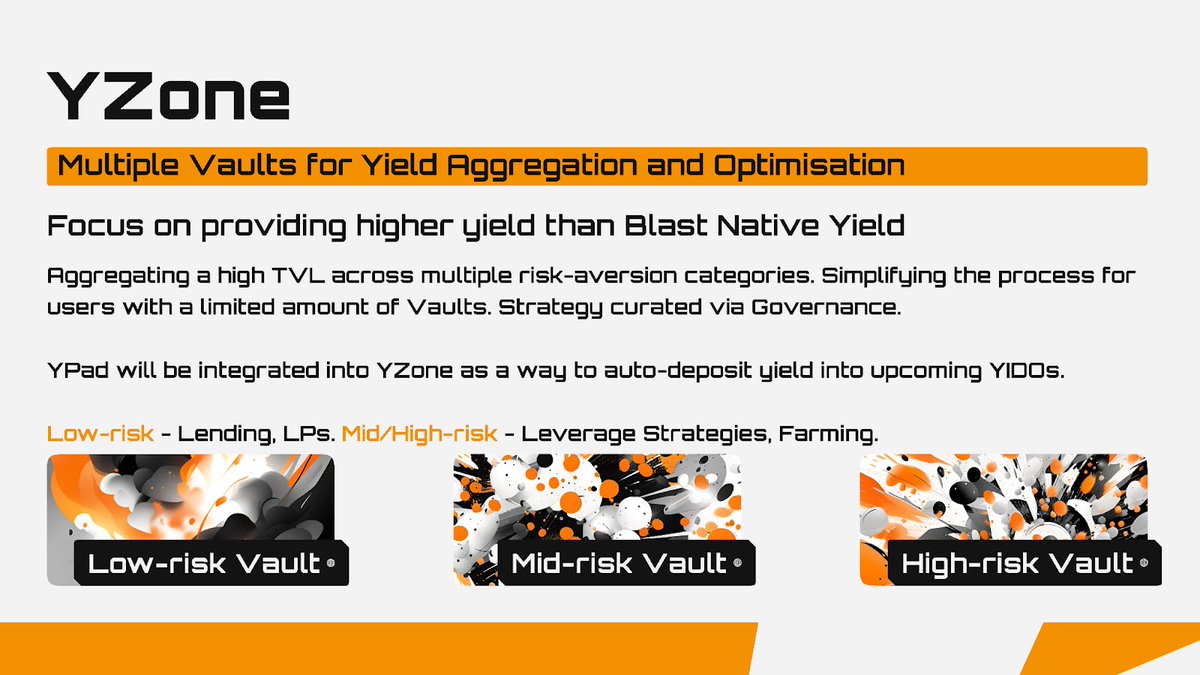 YZone

Multiple Vaults for Yield Aggregation and Optimisation

Focus on providing higher yield than Blast Native Yield

Aggregating a high TVL across multiple risk-aversion categories. Simplifying the process for users with a limited amount of Vaults. Strategy curated via Governance.

YPad will be integrated into YZone as a way to auto-deposit yield into upcoming YIDOs.

Low-risk - Lending, LPs. Mid/High-risk - Leverage Strategies, Farming.

Low-risk Vault

Mid-risk Vault

High-risk Vault